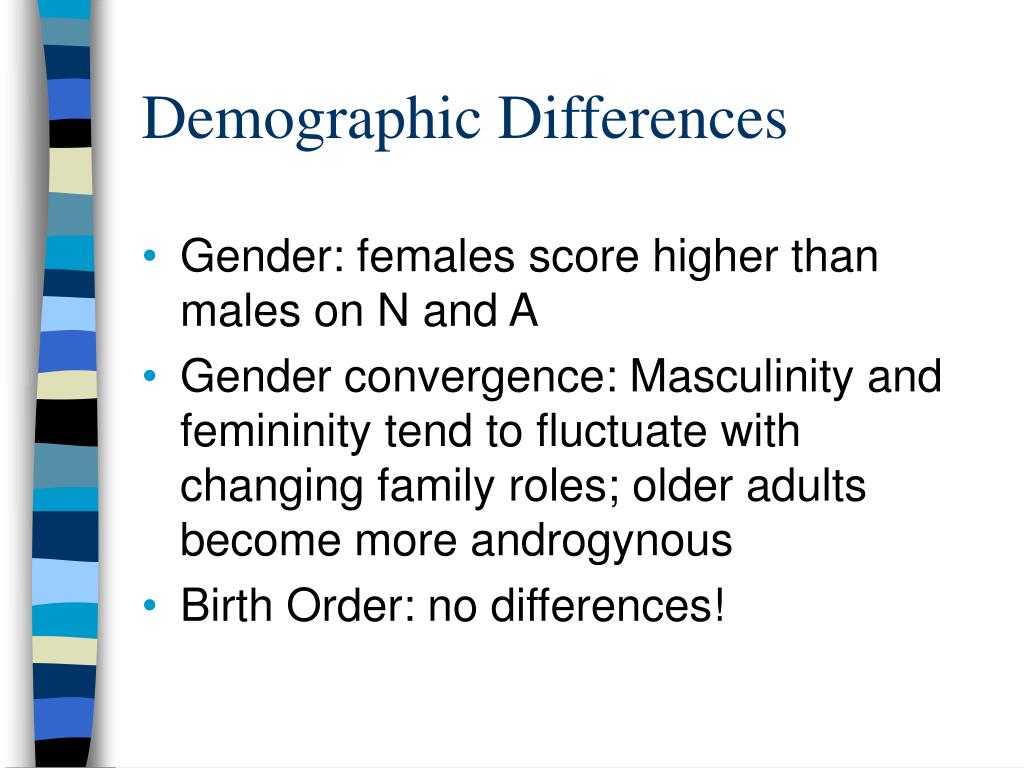 Demographic Differences

• Gender: females score higher than males on N and A
• Gender convergence: Masculinity and femininity tend to fluctuate with changing family roles; older adults become more androgynous
• Birth Order: no differences!